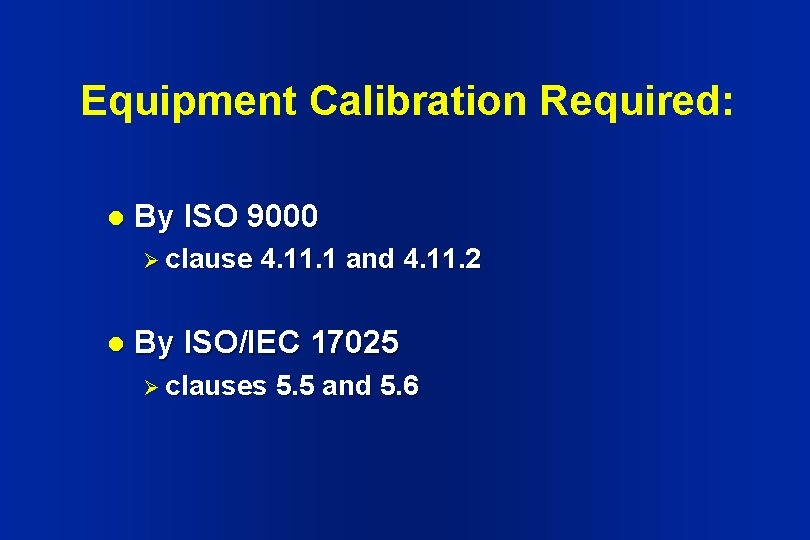 Equipment Calibration Required:

- By ISO 9000
  - clause 4.11.1 and 4.11.2

- By ISO/IEC 17025
  - clauses 5.5 and 5.6